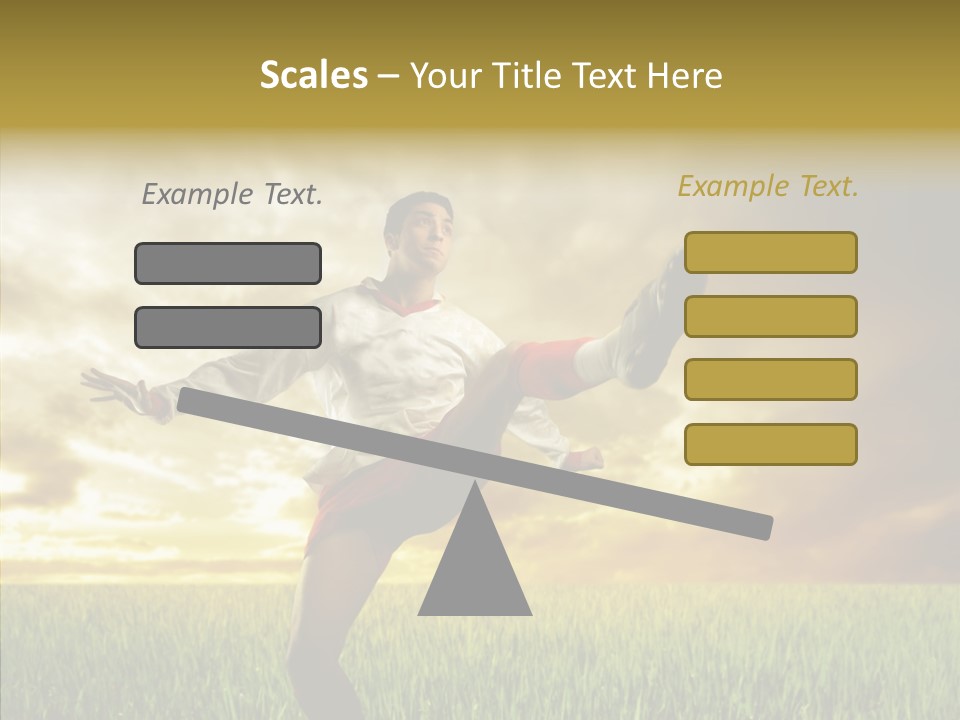 Scales – Your Title Text Here

Example Text.

Example Text.